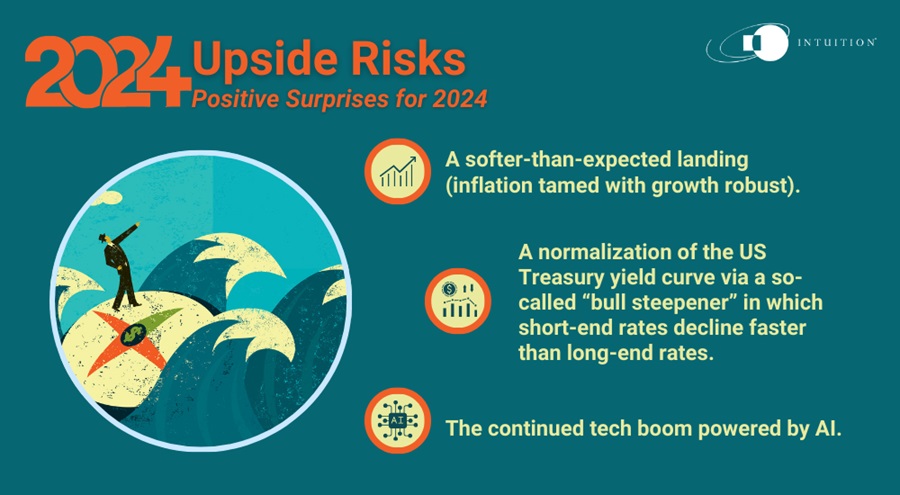 2024 Upside Risks
Positive Surprises for 2024

INTUITION

A softer-than-expected landing (inflation tamed with growth robust).

A normalization of the US Treasury yield curve via a so-called "bull steepener" in which short-end rates decline faster than long-end rates.

AI

The continued tech boom powered by AI.